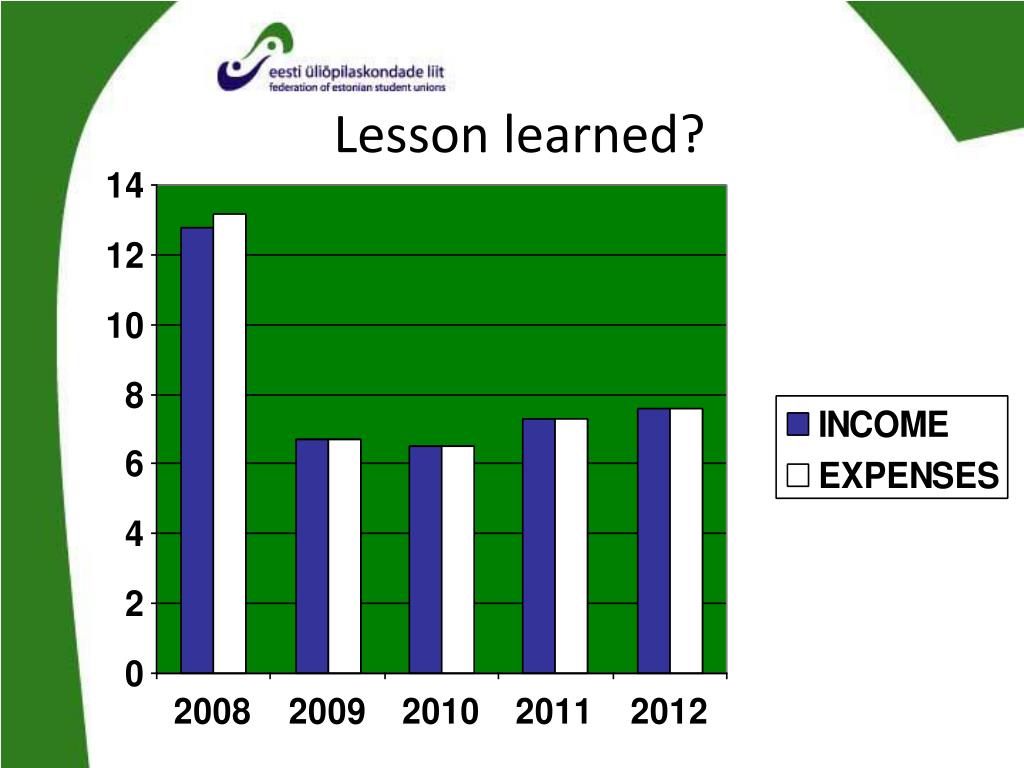 eesti üliõpilaskondade liit
federation of estonian student unions

Lesson learned?

14
12
10
8
6
4
2
0

2008 2009 2010 2011 2012

INCOME
EXPENSES